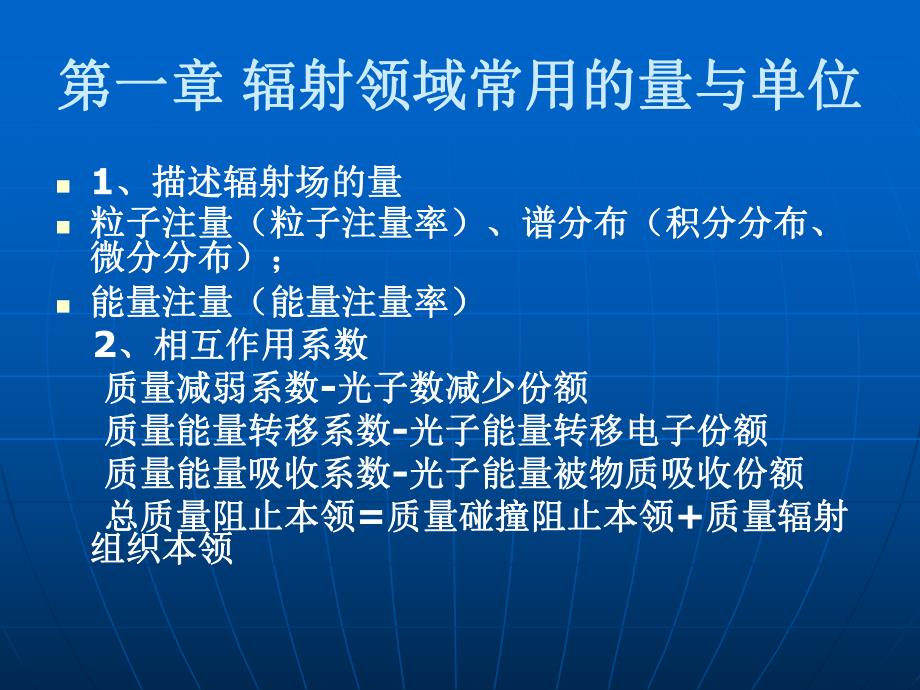 第一章 辐射领域常用的量与单位

1、描述辐射场的量

粒子注量（粒子注量率）、谱分布（积分分布、微分分布）；

能量注量（能量注量率）

2、相互作用系数

质量减弱系数-光子数减少份额

质量能量转移系数-光子能量转移电子份额

质量能量吸收系数-光子能量被物质吸收份额

总质量阻止本领=质量碰撞阻止本领+质量辐射组织本领